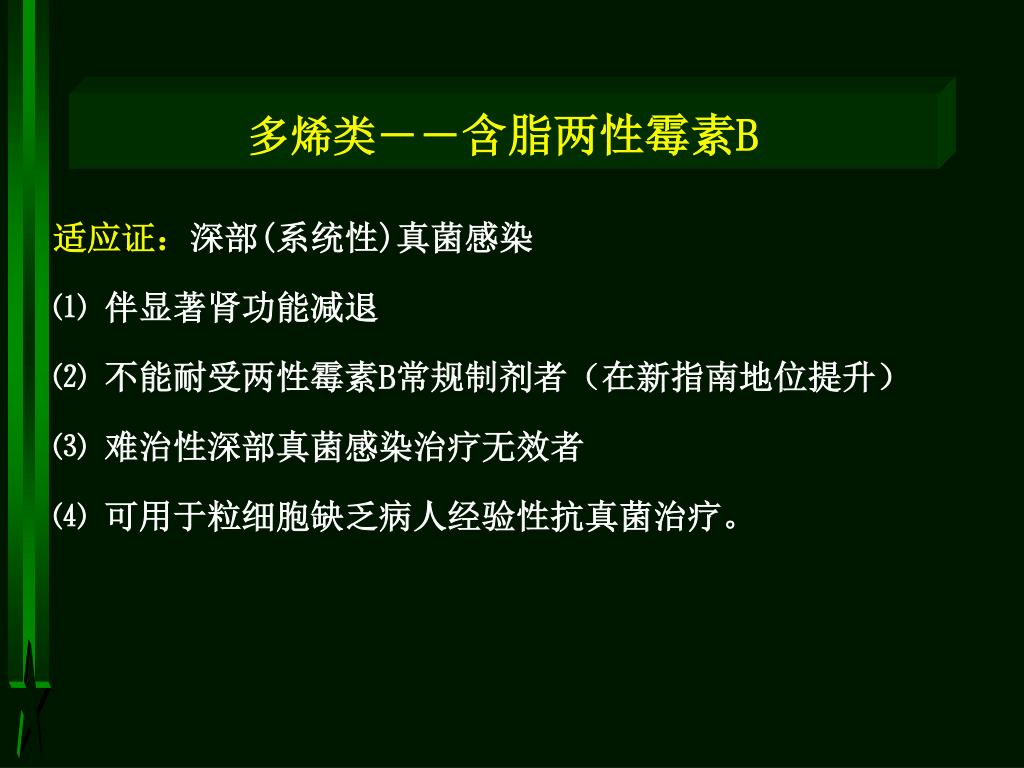 多烯类－－含脂两性霉素B

适应证：深部(系统性)真菌感染

⑴ 伴显著肾功能减退

⑵ 不能耐受两性霉素B常规制剂者（在新指南地位提升）

⑶ 难治性深部真菌感染治疗无效者

⑷ 可用于粒细胞缺乏病人经验性抗真菌治疗。